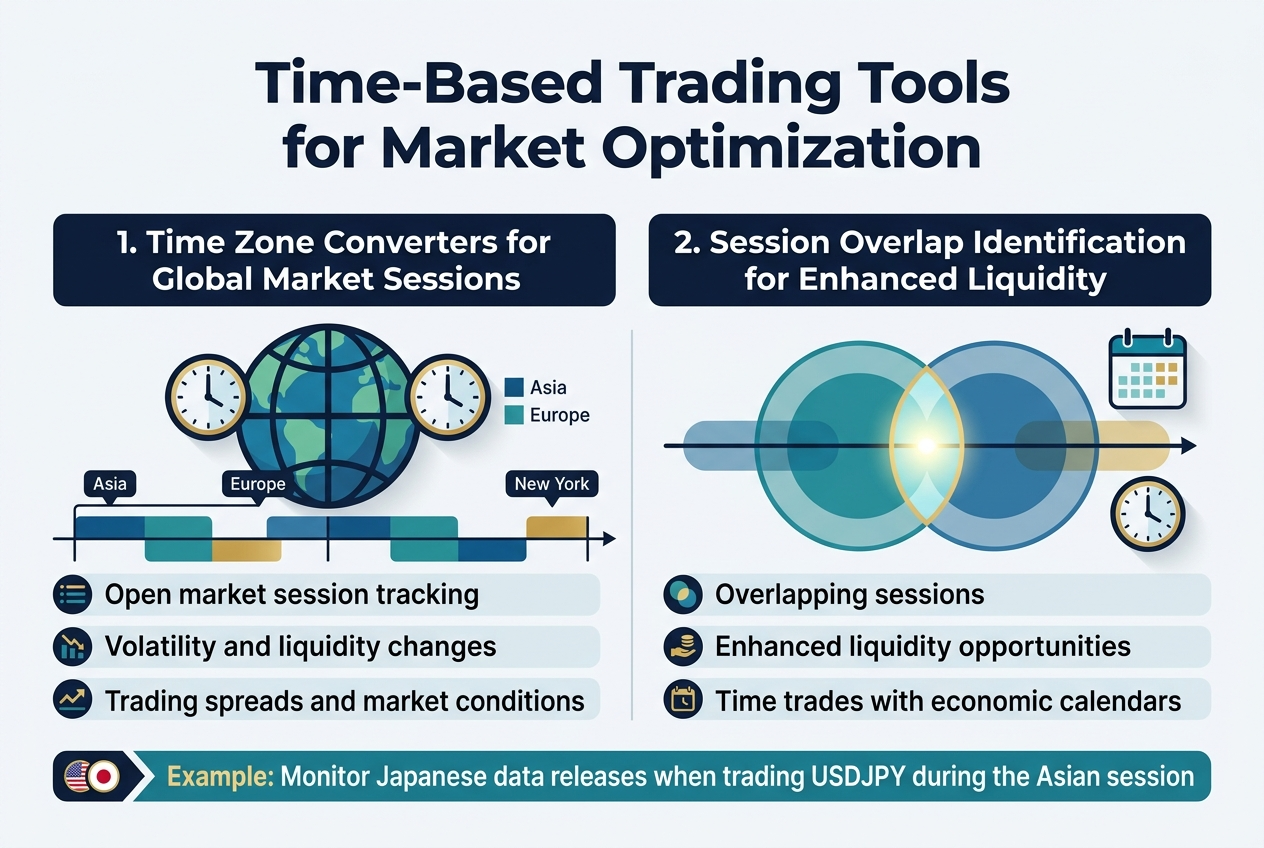 Time-Based Trading Tools for Market Optimization

1. Time Zone Converters for Global Market Sessions

Asia
Europe

Asia
Europe
New York

Open market session tracking
Volatility and liquidity changes
Trading spreads and market conditions

2. Session Overlap Identification for Enhanced Liquidity

Overlapping sessions
Enhanced liquidity opportunities
Time trades with economic calendars

Example: Monitor Japanese data releases when trading USDJPY during the Asian session